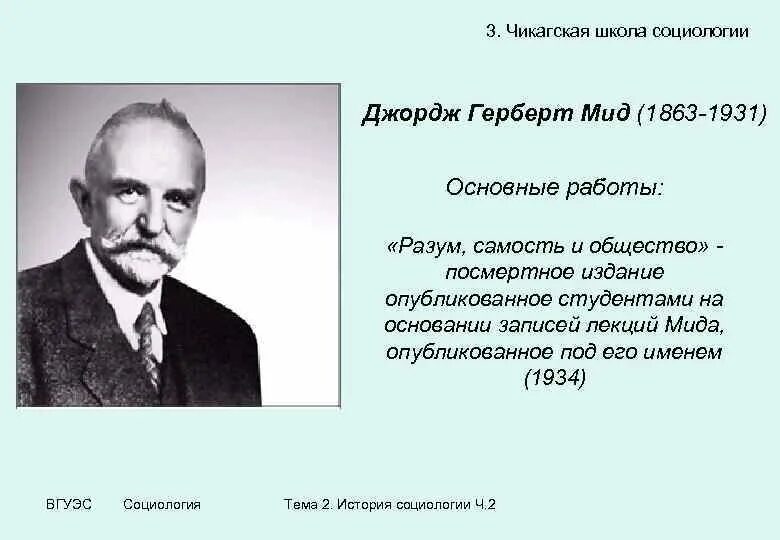 3. Чикагская школа социологии

Джордж Герберт Мид (1863-1931)

Основные работы:

«Разум, самость и общество» - посмертное издание опубликованное студентами на основании записей лекций Мида, опубликованное под его именем (1934)

ВГУЭС Социология Тема 2. История социологии Ч.2